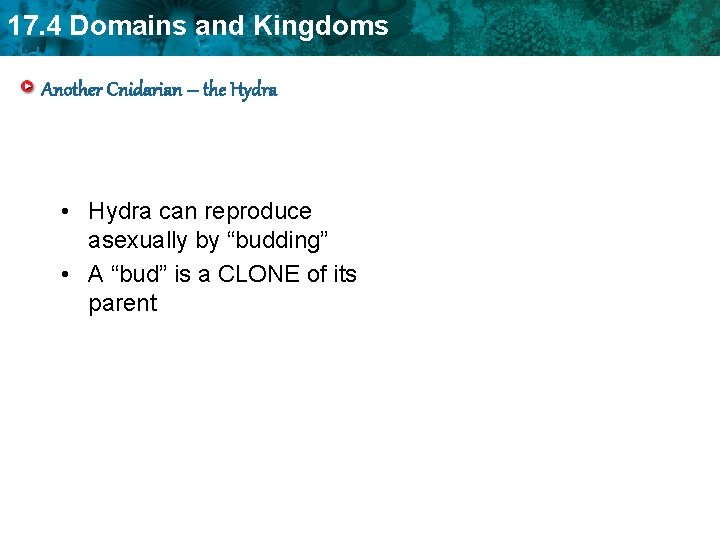 17.4 Domains and Kingdoms

Another Cnidarian – the Hydra

• Hydra can reproduce asexually by “budding”
• A “bud” is a CLONE of its parent